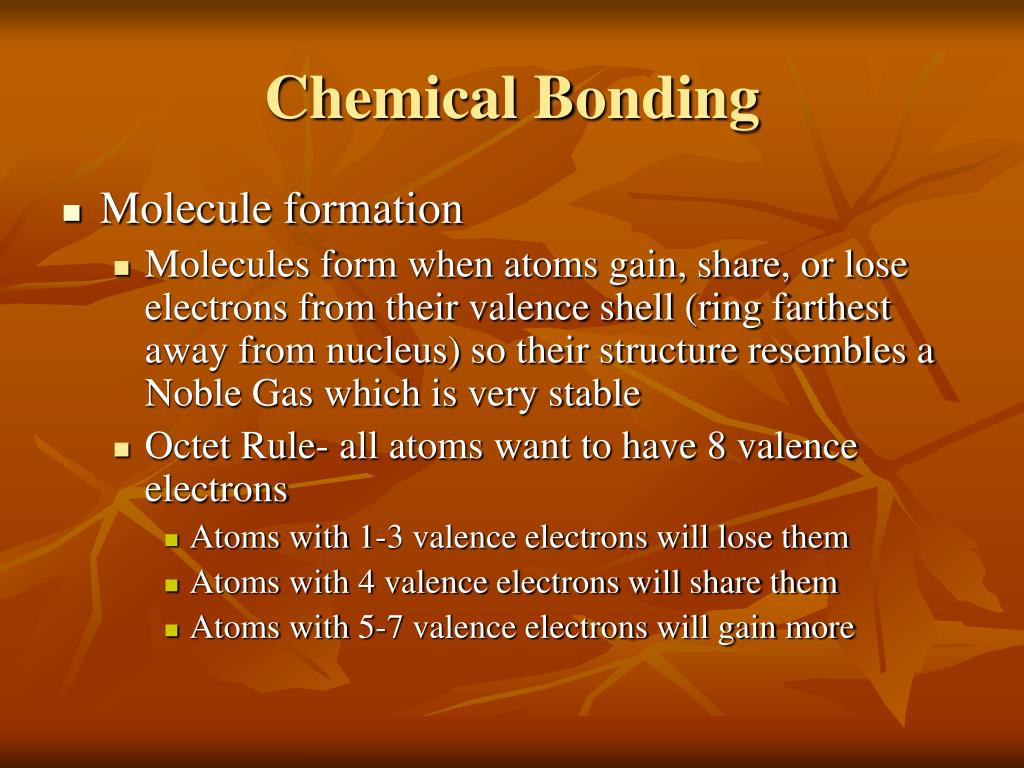 Chemical Bonding

- Molecule formation
  - Molecules form when atoms gain, share, or lose electrons from their valence shell (ring farthest away from nucleus) so their structure resembles a Noble Gas which is very stable
  - Octet Rule- all atoms want to have 8 valence electrons
    - Atoms with 1-3 valence electrons will lose them
    - Atoms with 4 valence electrons will share them
    - Atoms with 5-7 valence electrons will gain more